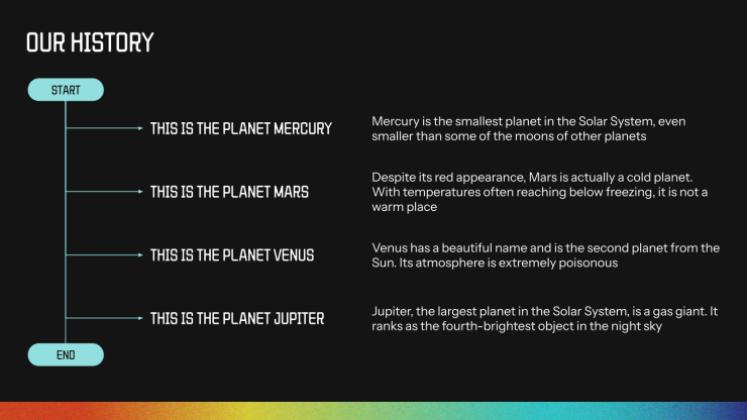 OUR HISTORY

START

THIS IS THE PLANET MERCURY

Mercury is the smallest planet in the Solar System, even smaller than some of the moons of other planets

THIS IS THE PLANET MARS

Despite its red appearance, Mars is actually a cold planet. With temperatures often reaching below freezing, it is not a warm place

THIS IS THE PLANET VENUS

Venus has a beautiful name and is the second planet from the Sun. Its atmosphere is extremely poisonous

THIS IS THE PLANET JUPITER

Jupiter, the largest planet in the Solar System, is a gas giant. It ranks as the fourth-brightest object in the night sky

END